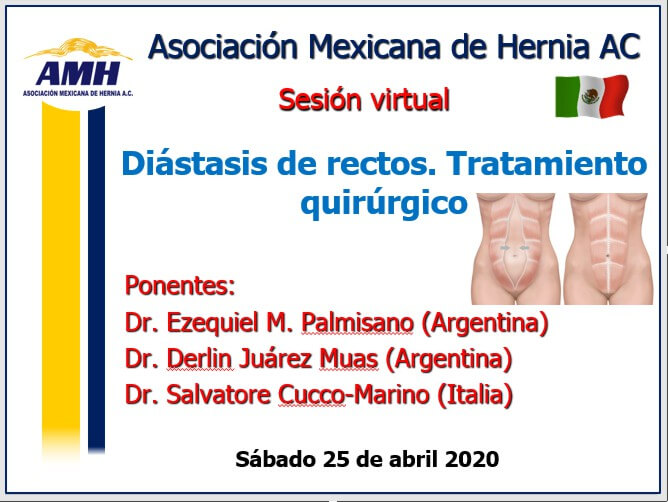 AMH
ASOCIACIÓN MEXICANA DE HERNIA A.C.

Asociación Mexicana de Hernia AC

Sesión virtual

Diástasis de rectos. Tratamiento quirúrgico

Ponentes:
Dr. Ezequiel M. Palmisano (Argentina)
Dr. Derlin Juárez Muas (Argentina)
Dr. Salvatore Cucco-Marino (Italia)

Sábado 25 de abril 2020